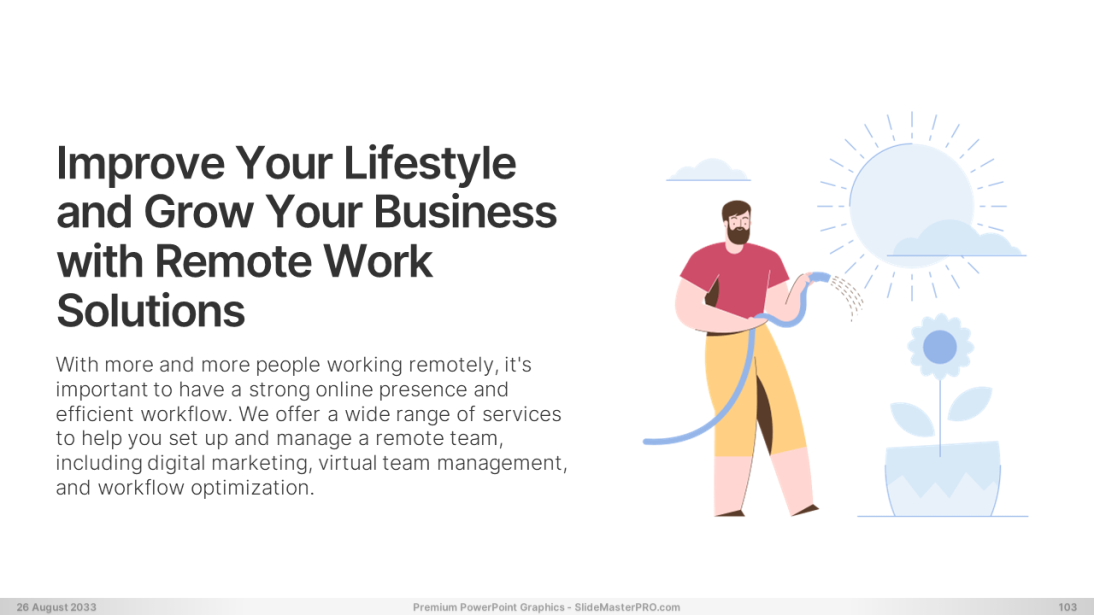 Improve Your Lifestyle and Grow Your Business with Remote Work Solutions

With more and more people working remotely, it's important to have a strong online presence and efficient workflow. We offer a wide range of services to help you set up and manage a remote team, including digital marketing, virtual team management, and workflow optimization.

26 August 2033

Premium PowerPoint Graphics - SlideMasterPRO.com

103